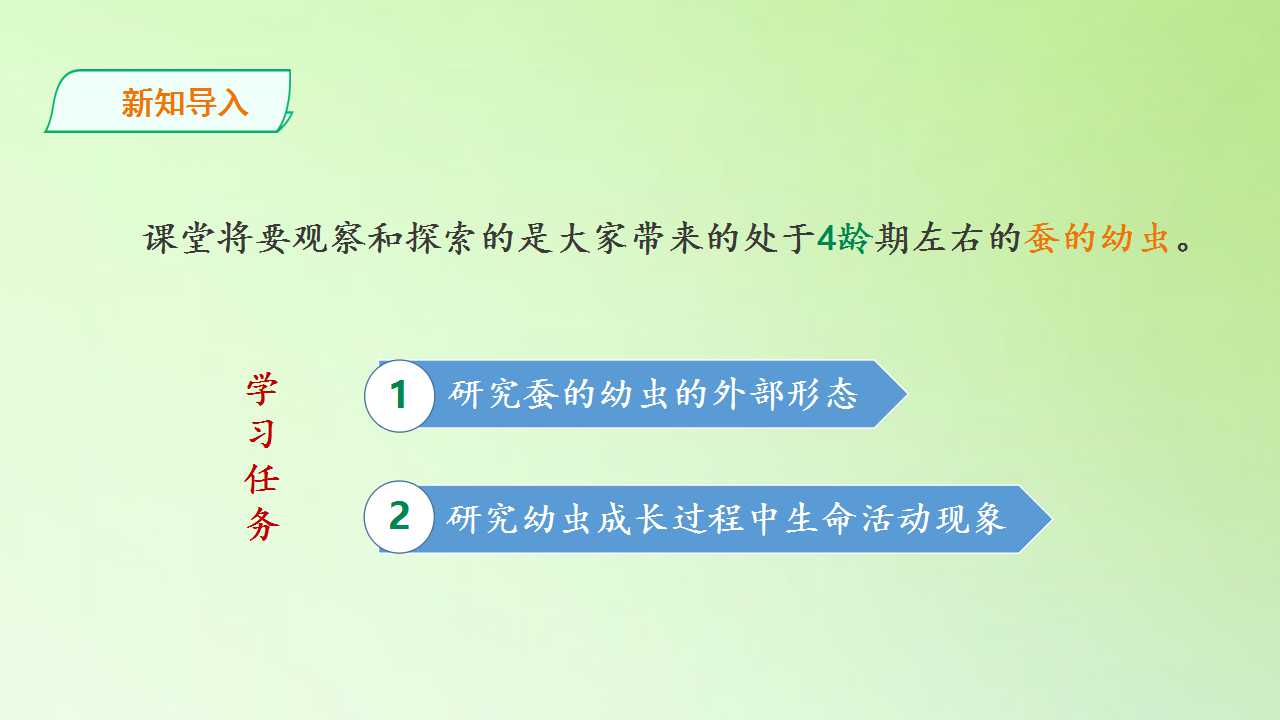 新知导入

课堂将要观察和探索的是大家带来的处于4龄期左右的蚕的幼虫。

学习任务

1 研究蚕的幼虫的外部形态

2 研究幼虫成长过程中生命活动现象